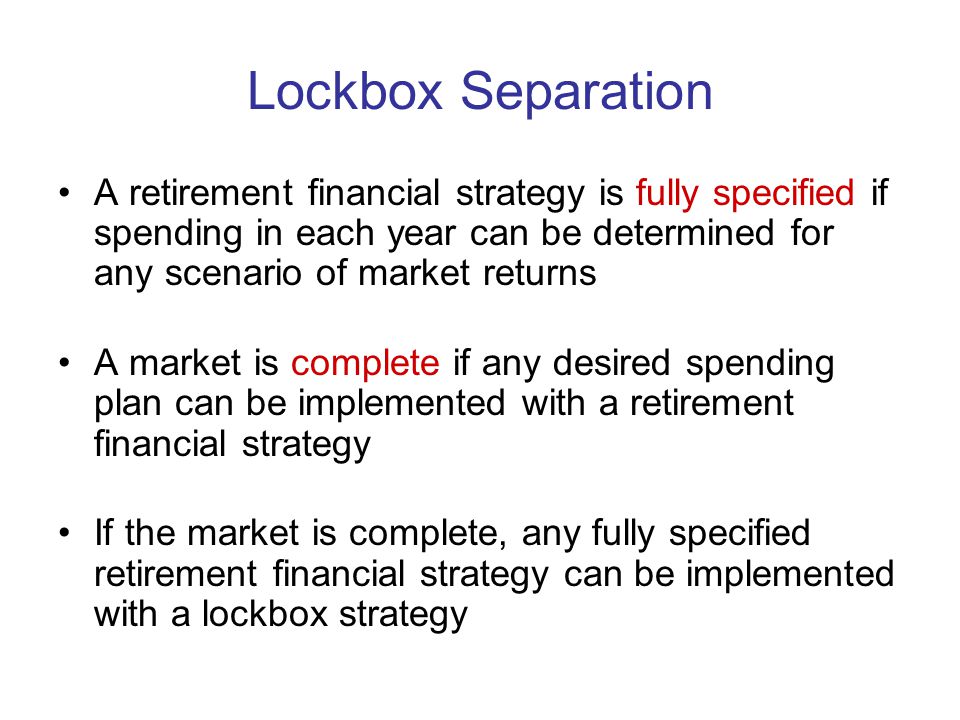 Lockbox Separation

• A retirement financial strategy is fully specified if spending in each year can be determined for any scenario of market returns

• A market is complete if any desired spending plan can be implemented with a retirement financial strategy

• If the market is complete, any fully specified retirement financial strategy can be implemented with a lockbox strategy